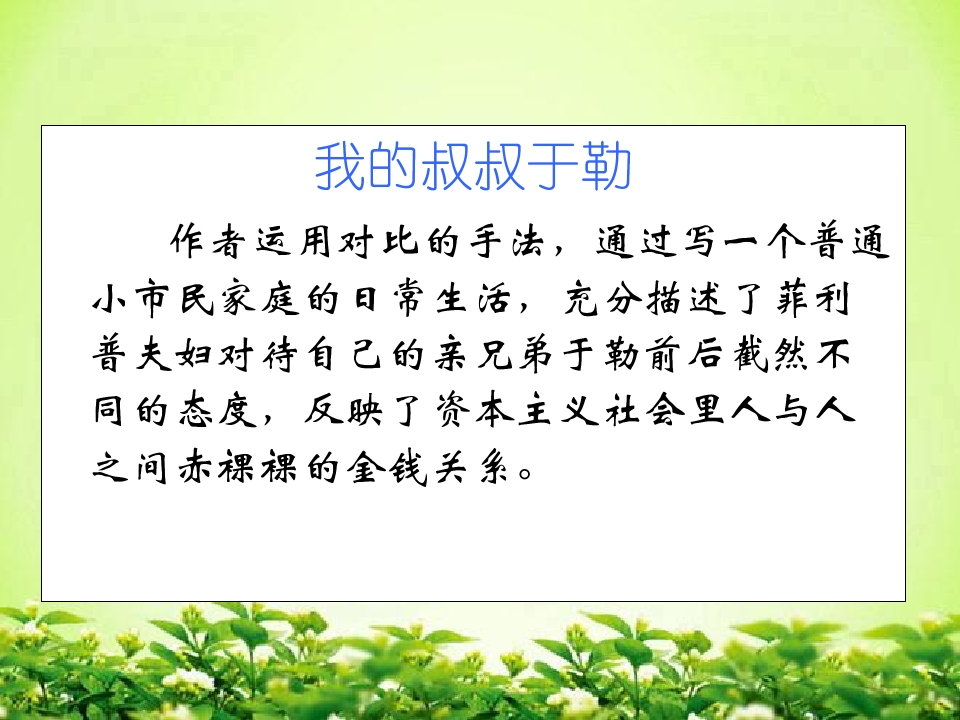 我的叔叔于勒

作者运用对比的手法，通过写一个普通小市民家庭的日常生活，充分描述了菲利普夫妇对待自己的亲兄弟于勒前后截然不同的态度，反映了资本主义社会里人与人之间赤裸裸的金钱关系。